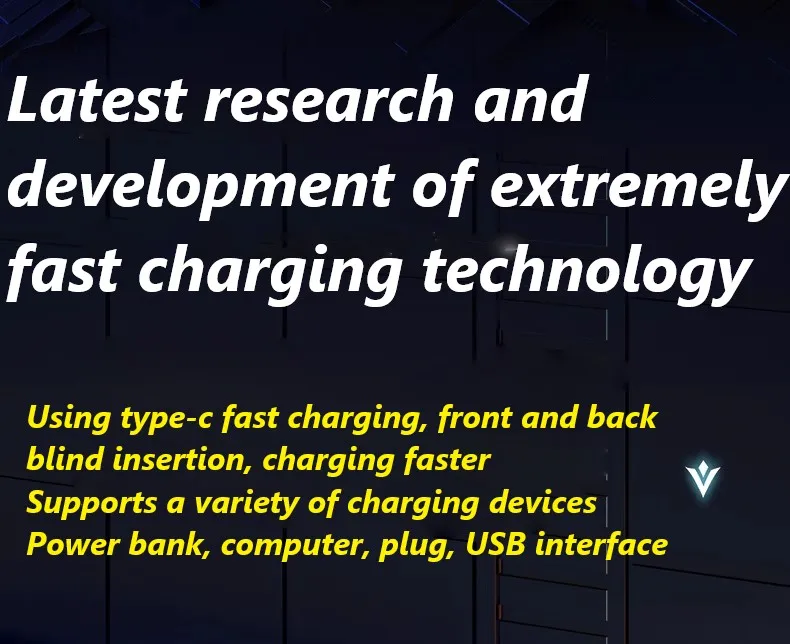 Latest research and development of extremely fast charging technology

Using type-c fast charging, front and back blind insertion, charging faster
Supports a variety of charging devices
Power bank, computer, plug, USB interface